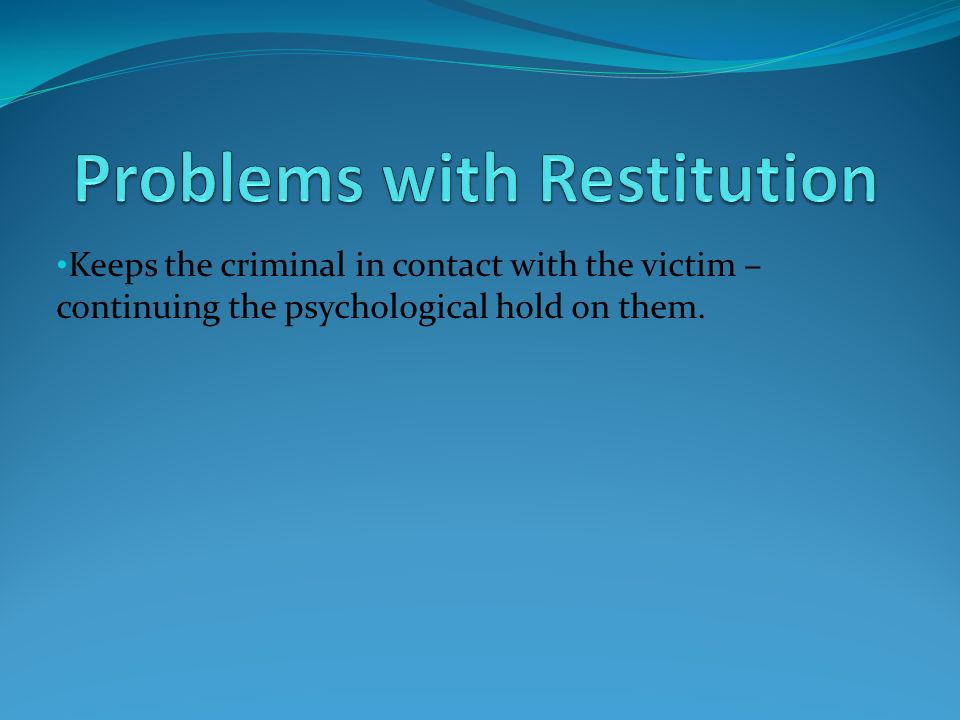 Problems with Restitution

•Keeps the criminal in contact with the victim – continuing the psychological hold on them.